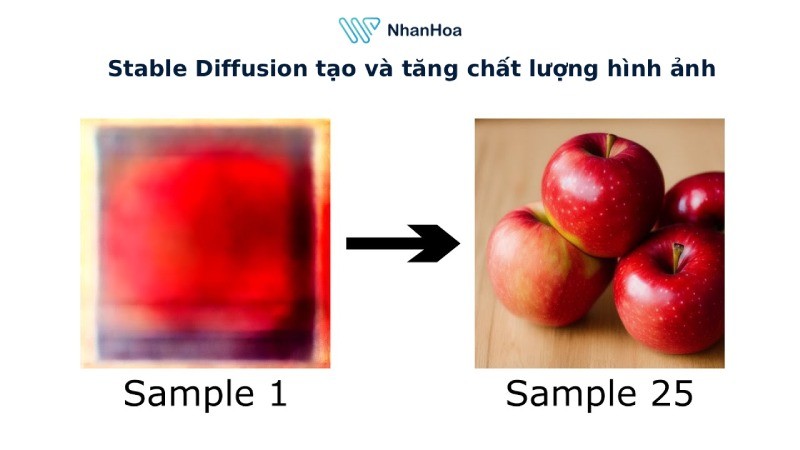 NhanHoa

Stable Diffusion tạo và tăng chất lượng hình ảnh

Sample 1

Sample 25